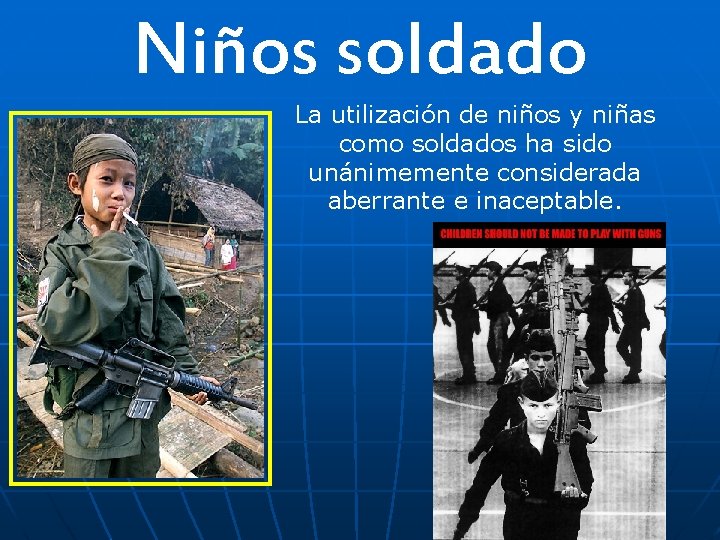 Niños soldado

La utilización de niños y niñas como soldados ha sido unánimemente considerada aberrante e inaceptable.

CHILDREN SHOULD NOT BE MADE TO PLAY WITH GUNS